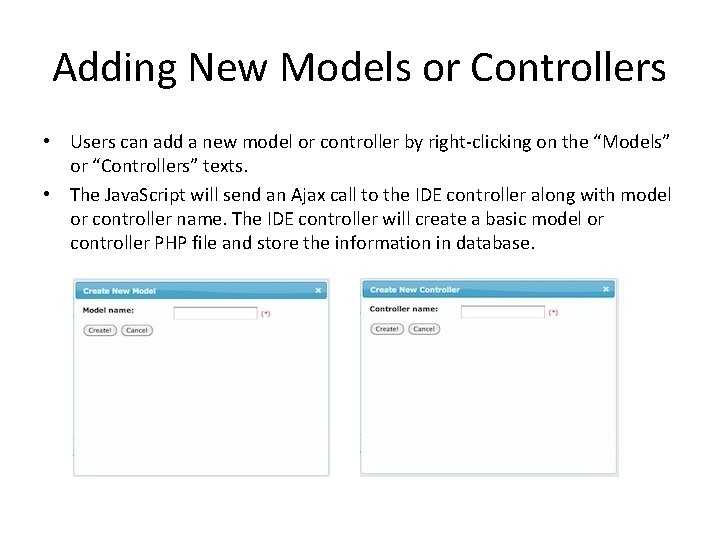 Adding New Models or Controllers

• Users can add a new model or controller by right-clicking on the “Models” or “Controllers” texts.

• The JavaScript will send an Ajax call to the IDE controller along with model or controller name. The IDE controller will create a basic model or controller PHP file and store the information in database.

Create New Model ×

Model name: (*)

Create! Cancel

Create New Controller ×

Controller name: (*)

Create! Cancel